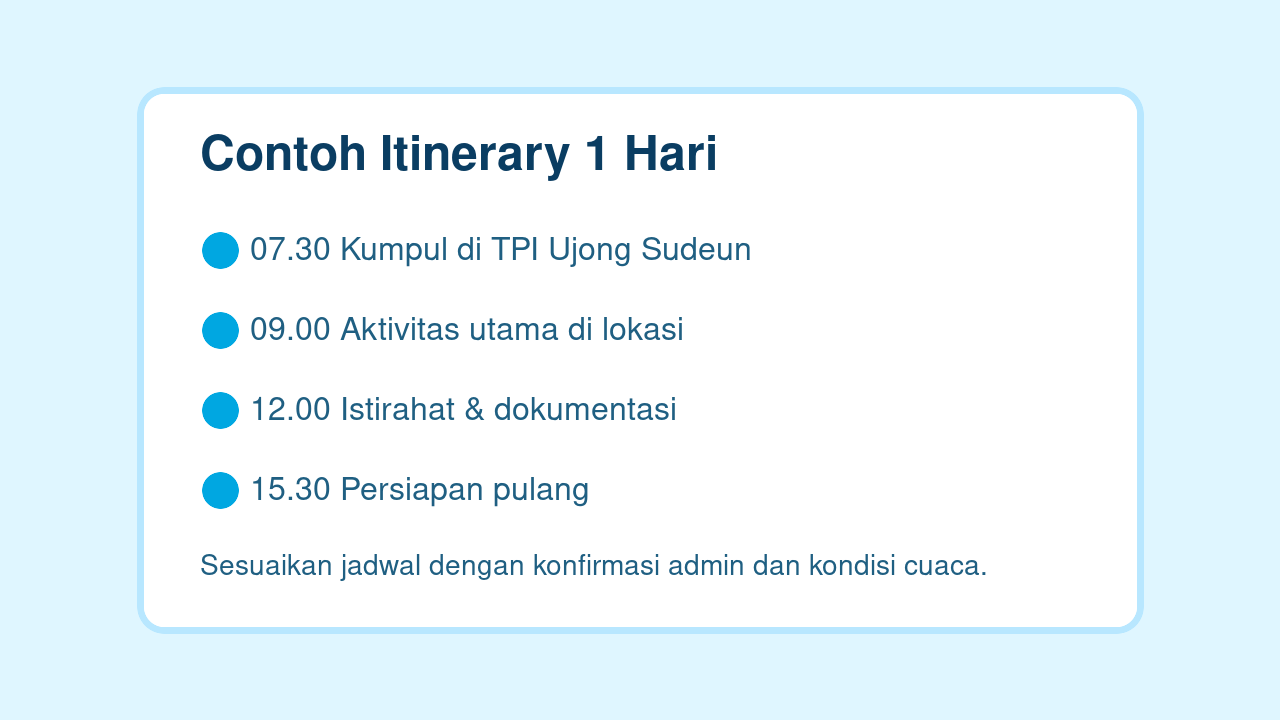 Contoh Itinerary 1 Hari

07.30 Kumpul di TPI Ujong Sudeun

09.00 Aktivitas utama di lokasi

12.00 Istirahat & dokumentasi

15.30 Persiapan pulang

Sesuaikan jadwal dengan konfirmasi admin dan kondisi cuaca.